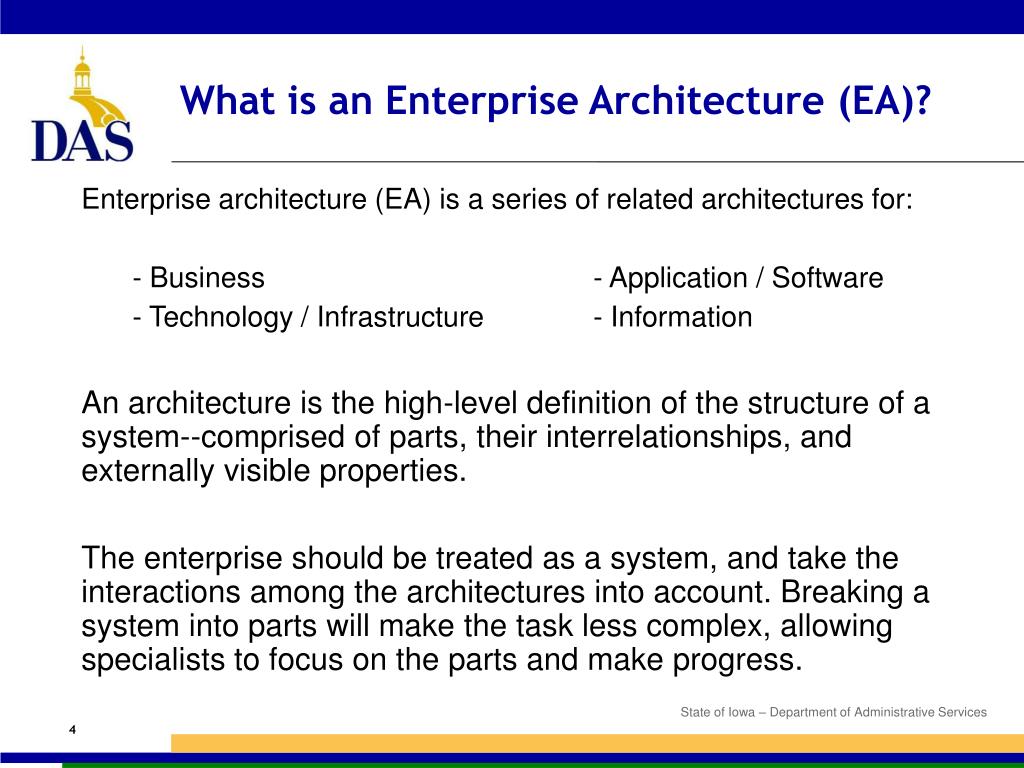 DAS

What is an Enterprise Architecture (EA)?

Enterprise architecture (EA) is a series of related architectures for:

- Business
- Technology / Infrastructure

- Application / Software
- Information

An architecture is the high-level definition of the structure of a system--comprised of parts, their interrelationships, and externally visible properties.

The enterprise should be treated as a system, and take the interactions among the architectures into account. Breaking a system into parts will make the task less complex, allowing specialists to focus on the parts and make progress.

State of Iowa – Department of Administrative Services

4